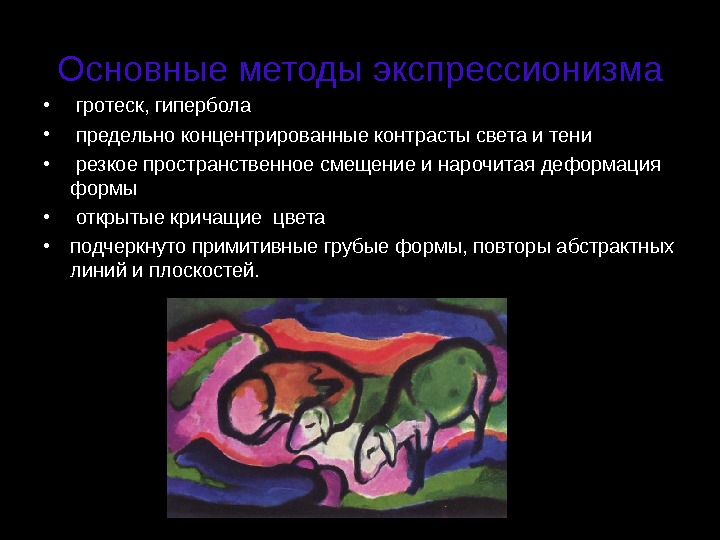 Основные методы экспрессионизма

• гротеск, гипербола
• предельно концентрированные контрасты света и тени
• резкое пространственное смещение и нарочитая деформация формы
• открытые кричащие цвета
• подчеркнуто примитивные грубые формы, повторы абстрактных линий и плоскостей.